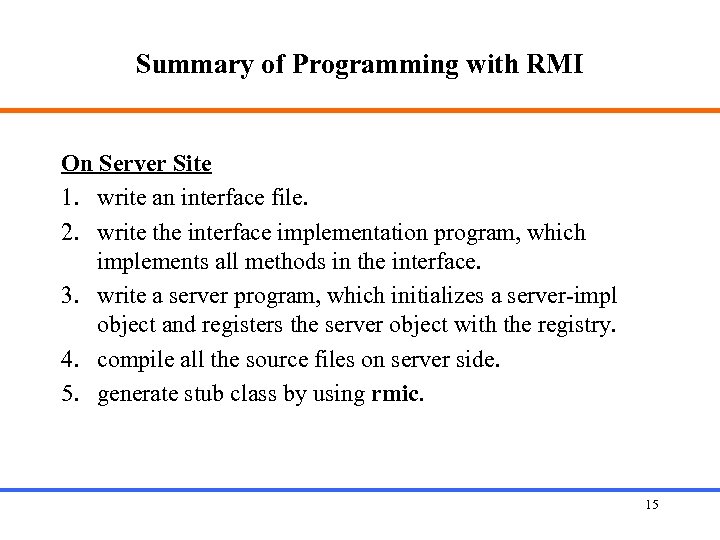 Summary of Programming with RMI

On Server Site

1. write an interface file.
2. write the interface implementation program, which implements all methods in the interface.
3. write a server program, which initializes a server-impl object and registers the server object with the registry.
4. compile all the source files on server side.
5. generate stub class by using rmic.

15